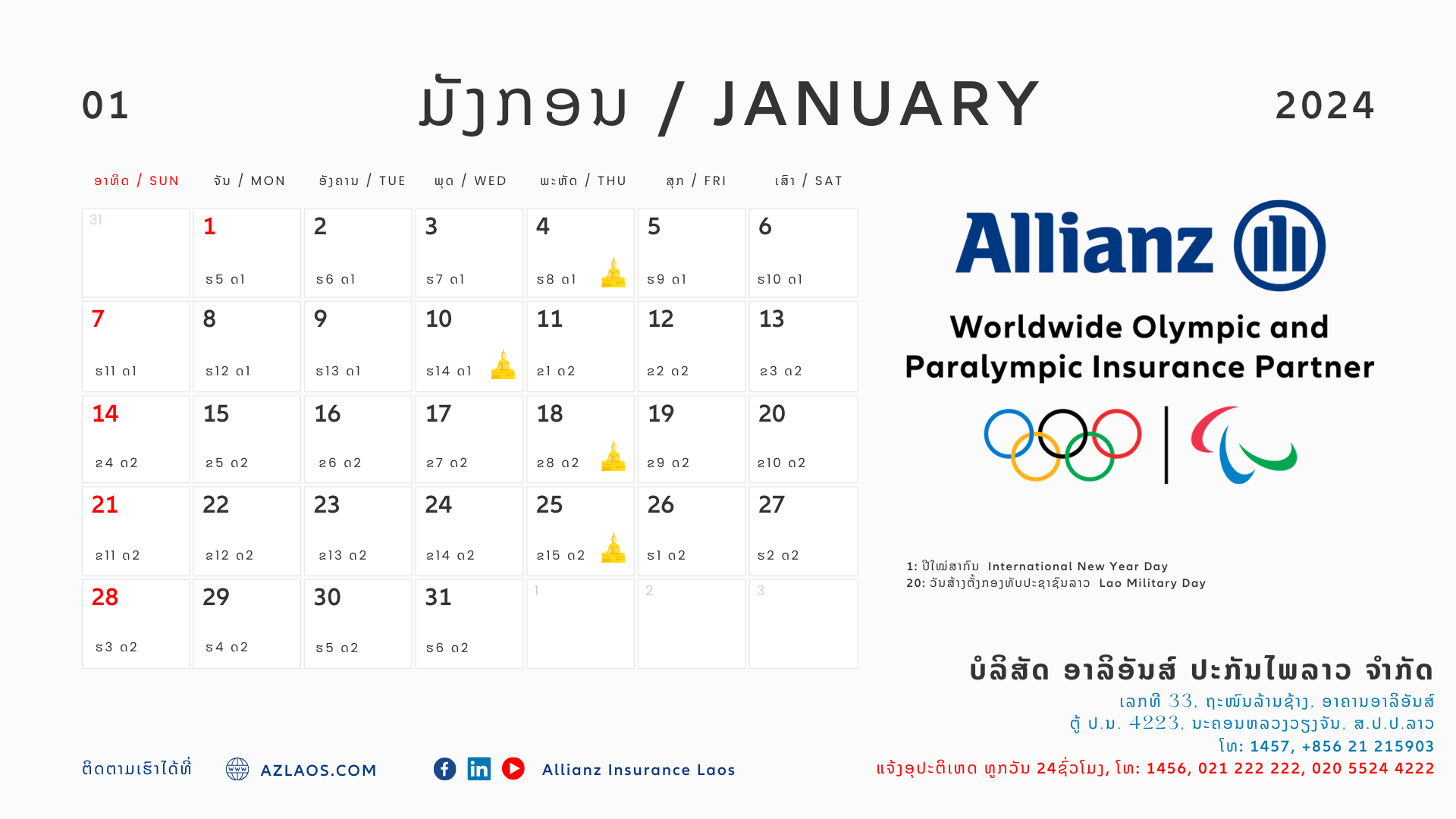 01 ມັງກອນ / JANUARY 2024

| ອາທິດ / SUN | ຈັນ / MON | ອັງຄານ / TUE | ພຸດ / WED | ພະຫັດ / THU | ສຸກ / FRI | ເສົາ / SAT |
|---|---|---|---|---|---|---|
| 31 | 1 ຮ5 ດ1 | 2 ຮ6 ດ1 | 3 ຮ7 ດ1 | 4 ຮ8 ດ1 | 5 ຮ9 ດ1 | 6 ຮ10 ດ1 |
| 7 ຮ11 ດ1 | 8 ຮ12 ດ1 | 9 ຮ13 ດ1 | 10 ຮ14 ດ1 | 11 ຂ1 ດ2 | 12 ຂ2 ດ2 | 13 ຂ3 ດ2 |
| 14 ຂ4 ດ2 | 15 ຂ5 ດ2 | 16 ຂ6 ດ2 | 17 ຂ7 ດ2 | 18 ຂ8 ດ2 | 19 ຂ9 ດ2 | 20 ຂ10 ດ2 |
| 21 ຂ11 ດ2 | 22 ຂ12 ດ2 | 23 ຂ13 ດ2 | 24 ຂ14 ດ2 | 25 ຂ15 ດ2 | 26 ຮ1 ດ2 | 27 ຮ2 ດ2 |
| 28 ຮ3 ດ2 | 29 ຮ4 ດ2 | 30 ຮ5 ດ2 | 31 ຮ6 ດ2 | 1 | 2 | 3 |

Allianz

Worldwide Olympic and Paralympic Insurance Partner

1: ປີໃໝ່ສາກົນ International New Year Day
20: ວັນສ້າງຕັ້ງກອງທັບປະຊາຊົນລາວ Lao Military Day

ບໍລິສັດ ອາລິອັນສ໌ ປະກັນໄພລາວ ຈຳກັດ
ເລກທີ 33, ຖະໜົນລ້ານຊ້າງ, ອາຄານອາລິອັນສ໌
ຕູ້ ປ.ນ. 4223, ນະຄອນຫລວງວຽງຈັນ, ສ.ປ.ປ.ລາວ
ໂທ: 1457, +856 21 215903
ແຈ້ງອຸປະຕິເຫດ ທຸກວັນ 24ຊົ່ວໂມງ, ໂທ: 1456, 021 222 222, 020 5524 4222

ຕິດຕາມເຮົາໄດ້ທີ່ AZLAOS.COM Allianz Insurance Laos